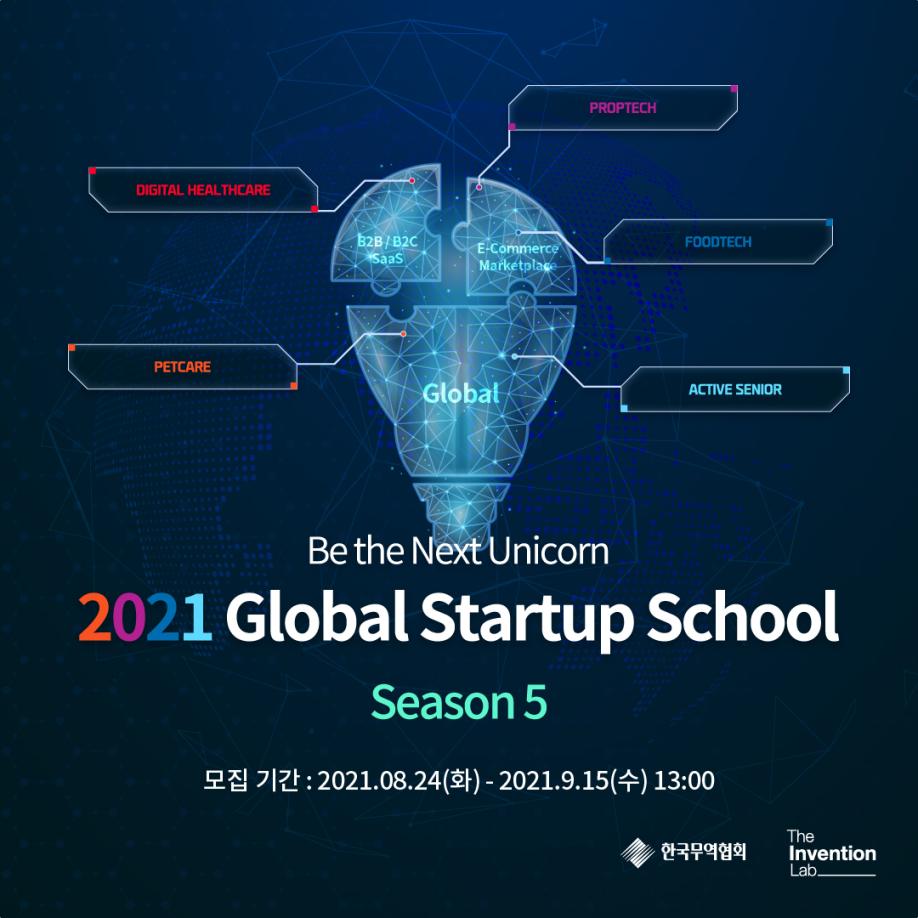 PROPTECH

DIGITAL HEALTHCARE

B2B / B2C SaaS

E-Commerce Marketplace

FOODTECH

PETCARE

Global

ACTIVE SENIOR

Be the Next Unicorn

2021 Global Startup School

Season 5

모집 기간 : 2021.08.24(화) - 2021.9.15(수) 13:00

한국무역협회

The Invention Lab